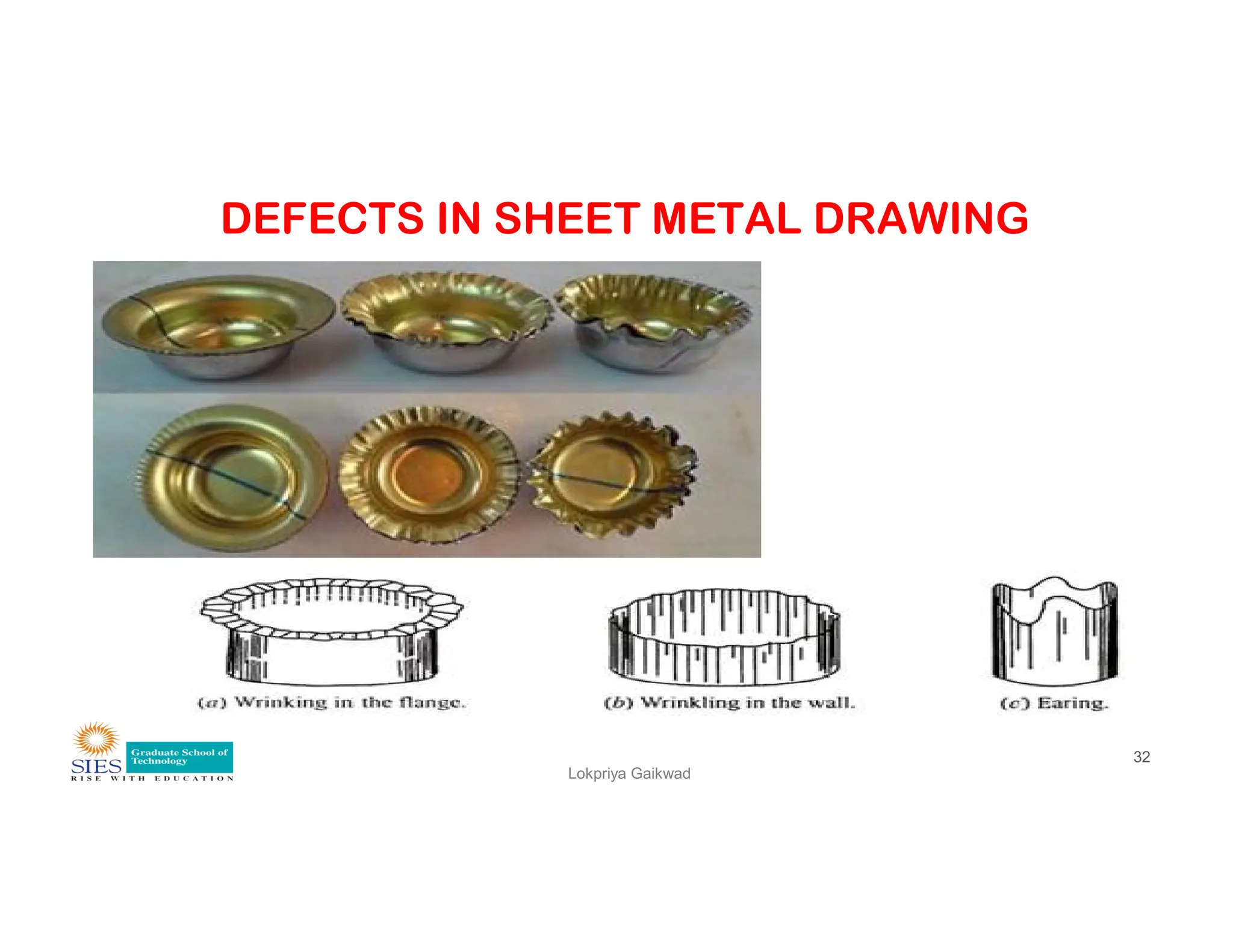 DEFECTS IN SHEET METAL DRAWING

(a) Wrinking in the flange.

(b) Wrinkling in the wall.

(c) Earing.

SIES Graduate School of Technology
RISE WITH EDUCATION

Lokpriya Gaikwad

32